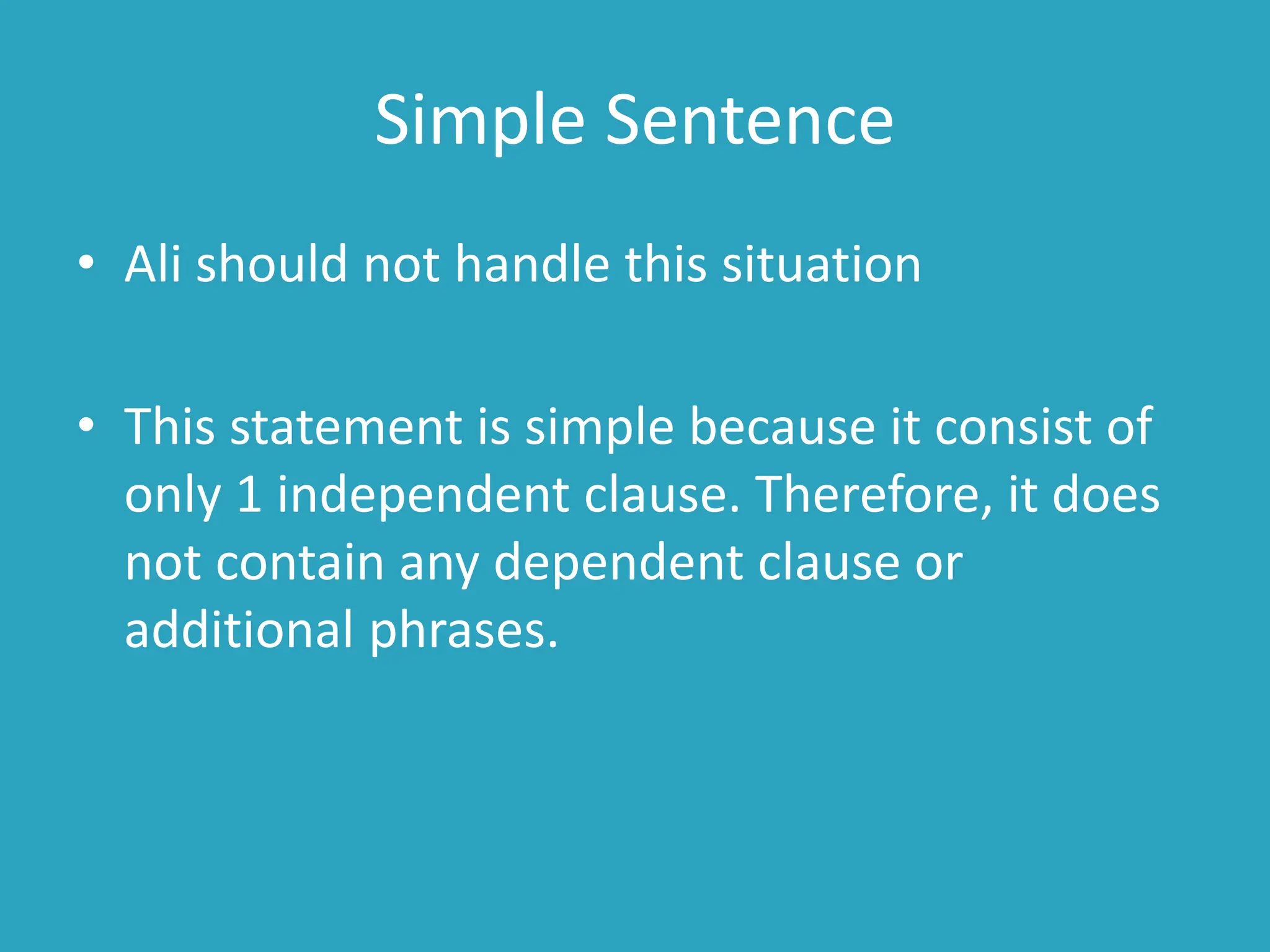 Simple Sentence

• Ali should not handle this situation

• This statement is simple because it consist of only 1 independent clause. Therefore, it does not contain any dependent clause or additional phrases.